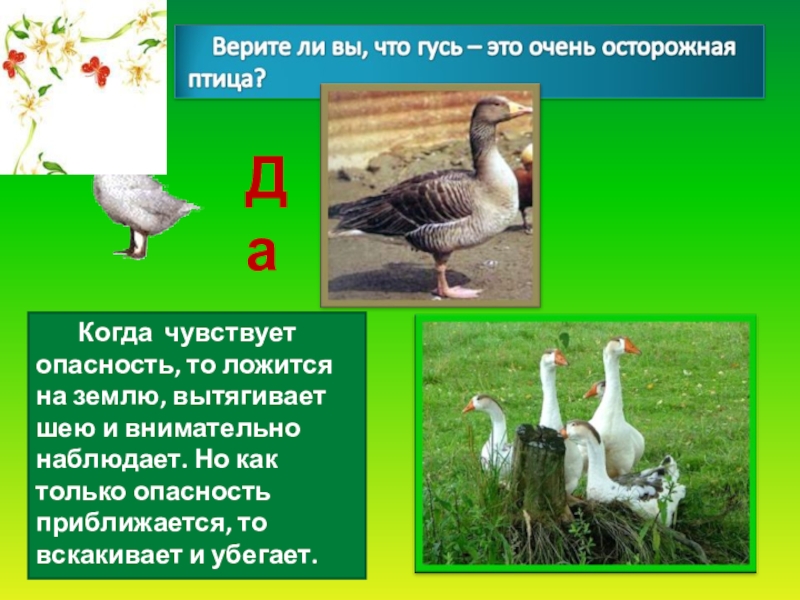 Верите ли вы, что гусь – это очень осторожная птица?

Да

Когда чувствует опасность, то ложится на землю, вытягивает шею и внимательно наблюдает. Но как только опасность приближается, то вскакивает и убегает.